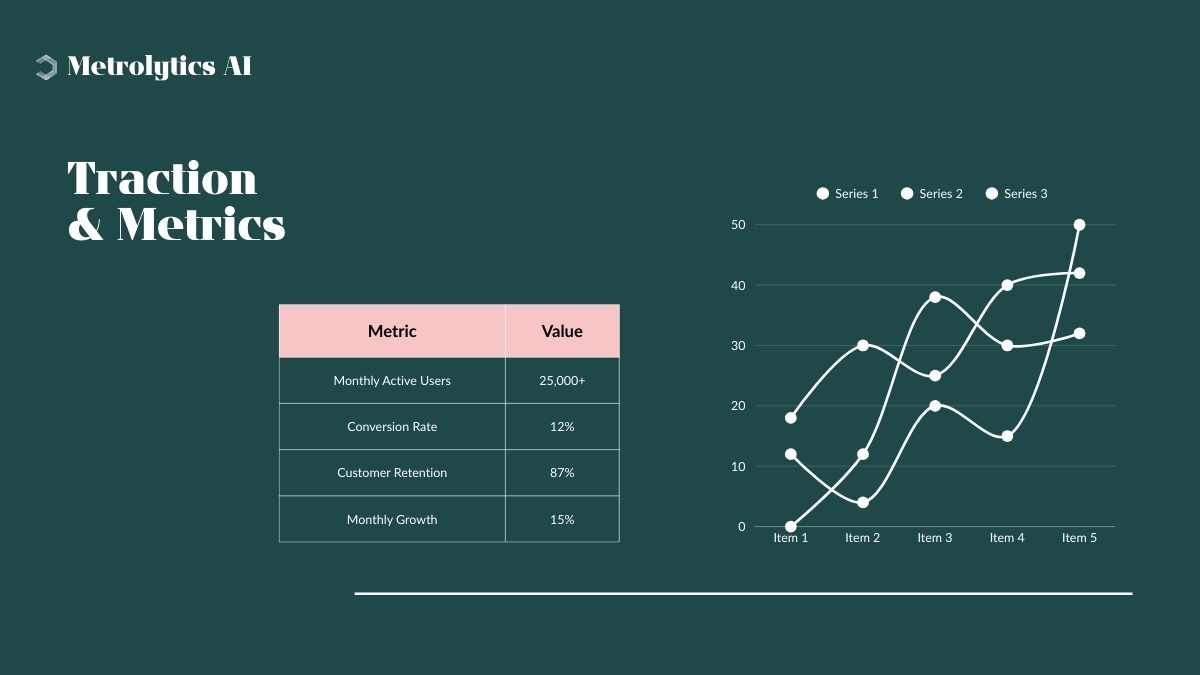 Metrolytics AI

Traction & Metrics

| Metric | Value |
|---|---|
| Monthly Active Users | 25,000+ |
| Conversion Rate | 12% |
| Customer Retention | 87% |
| Monthly Growth | 15% |

Series 1 Series 2 Series 3

50
40
30
20
10
0

Item 1 Item 2 Item 3 Item 4 Item 5